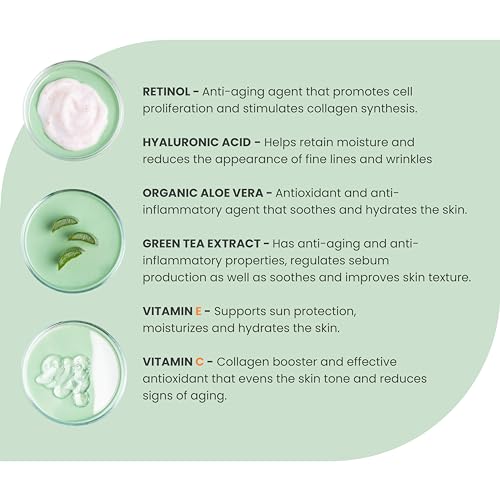 RETINOL - Anti-aging agent that promotes cell proliferation and stimulates collagen synthesis.

HYALURONIC ACID - Helps retain moisture and reduces the appearance of fine lines and wrinkles

ORGANIC ALOE VERA - Antioxidant and anti-inflammatory agent that soothes and hydrates the skin.

GREEN TEA EXTRACT - Has anti-aging and anti-inflammatory properties, regulates sebum production as well as soothes and improves skin texture.

VITAMIN E - Supports sun protection, moisturizes and hydrates the skin.

VITAMIN C - Collagen booster and effective antioxidant that evens the skin tone and reduces signs of aging.